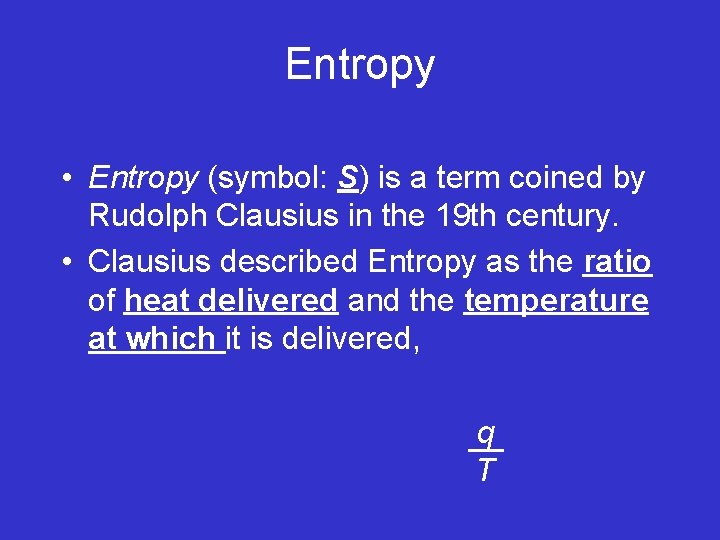 Entropy

• Entropy (symbol: S) is a term coined by Rudolph Clausius in the 19th century.

• Clausius described Entropy as the ratio of heat delivered and the temperature at which it is delivered,

$\frac{q}{T}$